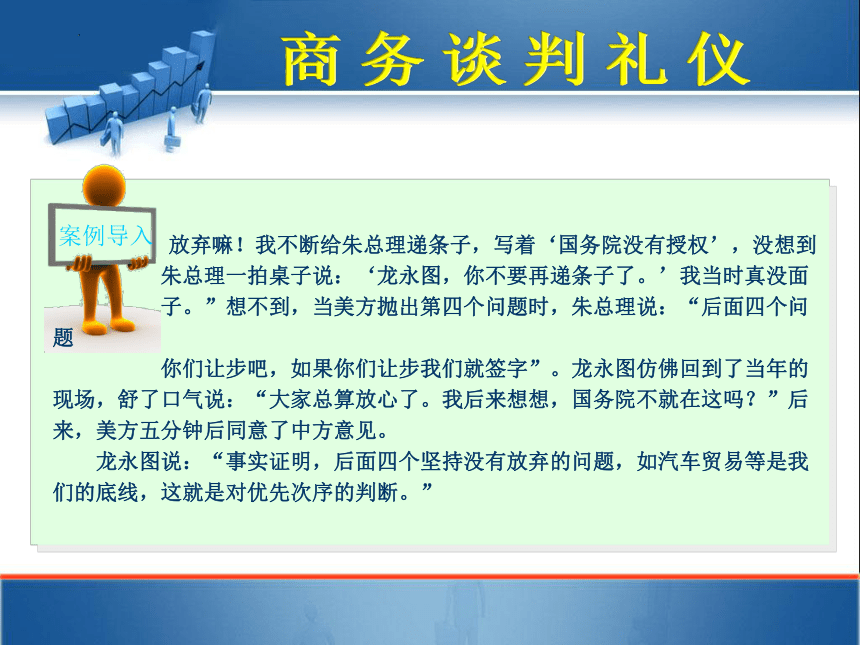 商务谈判礼仪

案例导入

放弃嘛！我不断给朱总理递条子，写着‘国务院没有授权’，没想到朱总理一拍桌子说：‘龙永图，你不要再递条子了。’我当时真没面子。”想不到，当美方抛出第四个问题时，朱总理说：“后面四个问题

你们让步吧，如果你们让步我们就签字”。龙永图仿佛回到了当年的现场，舒了口气说：“大家总算放心了。我后来想想，国务院不就在这吗？”后来，美方五分钟后同意了中方意见。

龙永图说：“事实证明，后面四个坚持没有放弃的问题，如汽车贸易等是我们的底线，这就是对优先次序的判断。”